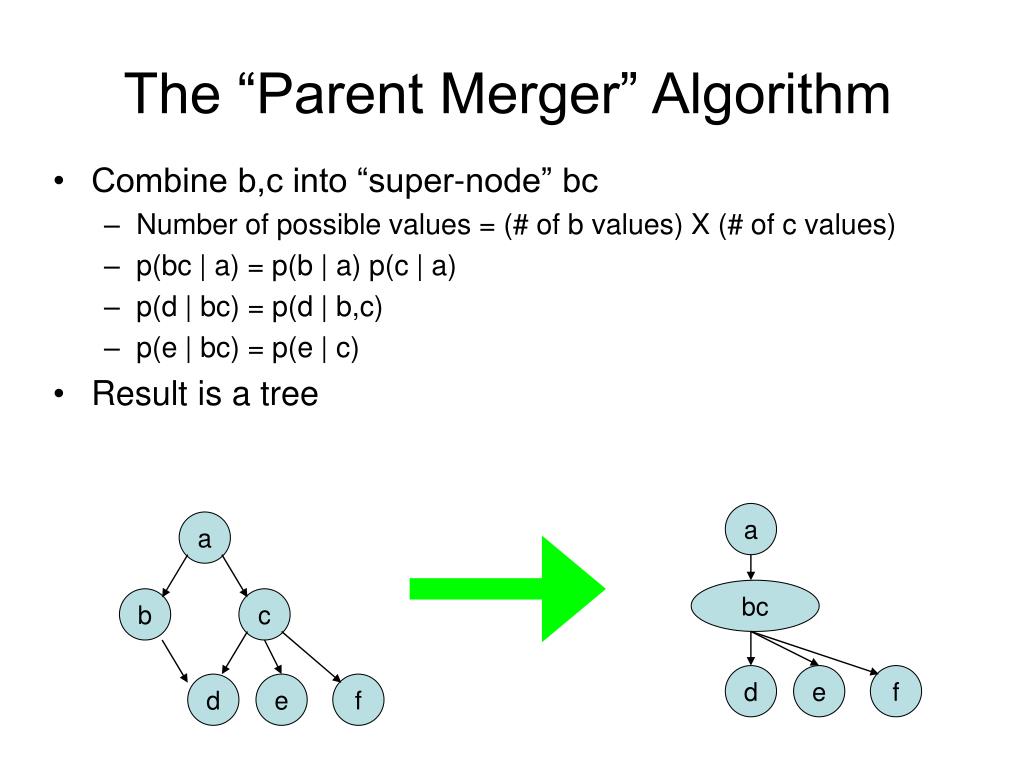 The “Parent Merger” Algorithm

• Combine b,c into “super-node” bc
– Number of possible values = (# of b values) X (# of c values)
– p(bc | a) = p(b | a) p(c | a)
– p(d | bc) = p(d | b,c)
– p(e | bc) = p(e | c)
• Result is a tree

a
b
c
d
e
f

a
bc
d
e
f